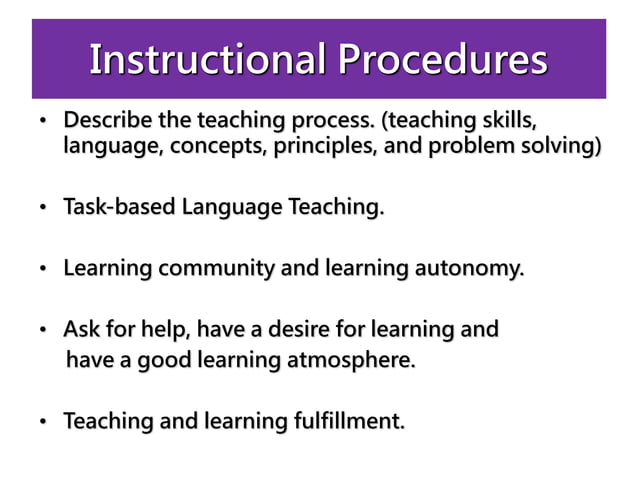 Instructional Procedures

• Describe the teaching process. (teaching skills, language, concepts, principles, and problem solving)

• Task-based Language Teaching.

• Learning community and learning autonomy.

• Ask for help, have a desire for learning and have a good learning atmosphere.

• Teaching and learning fulfillment.